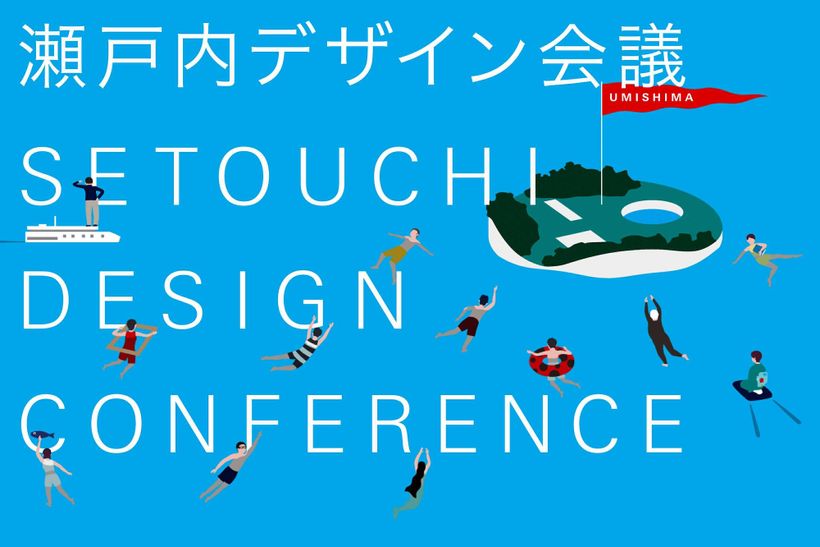 瀬戸内デザイン会議

UMISHIMA

SETOUCHI
DESIGN
CONFERENCE